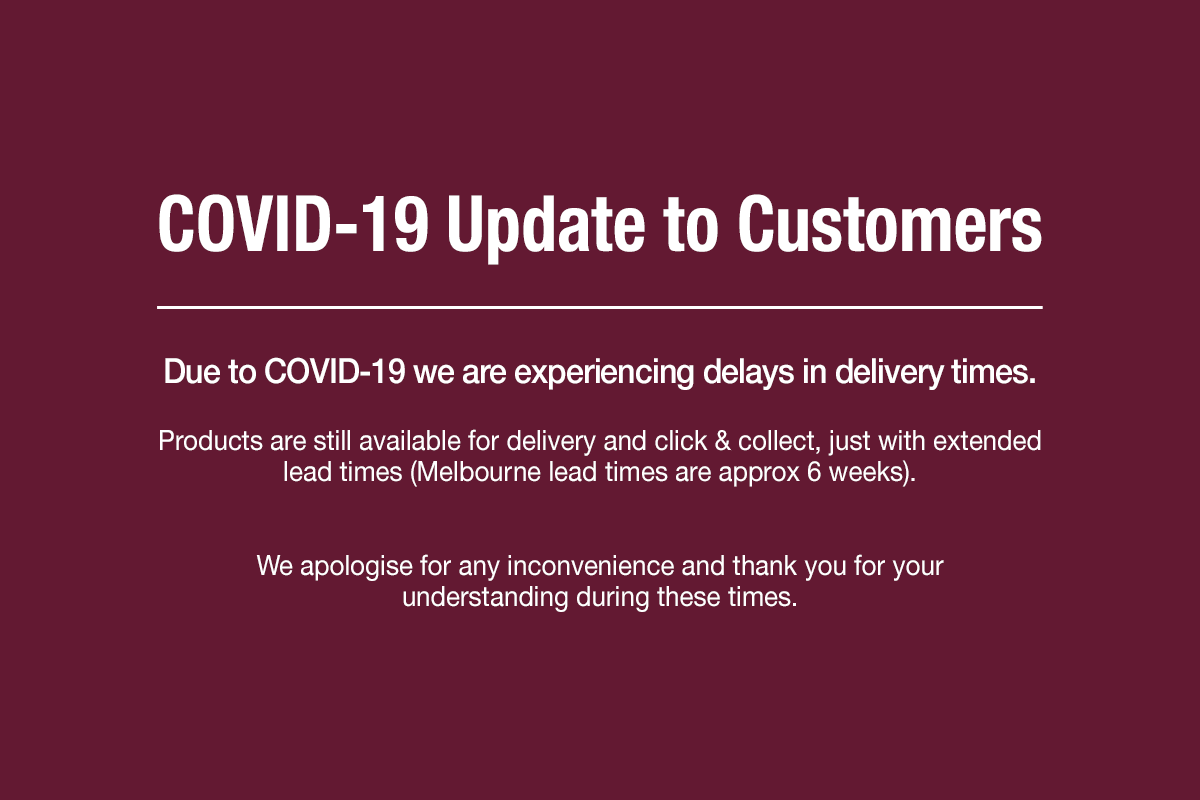 COVID-19 Update to Customers

Due to COVID-19 we are experiencing delays in delivery times.

Products are still available for delivery and click & collect, just with extended lead times (Melbourne lead times are approx 6 weeks).

We apologise for any inconvenience and thank you for your understanding during these times.